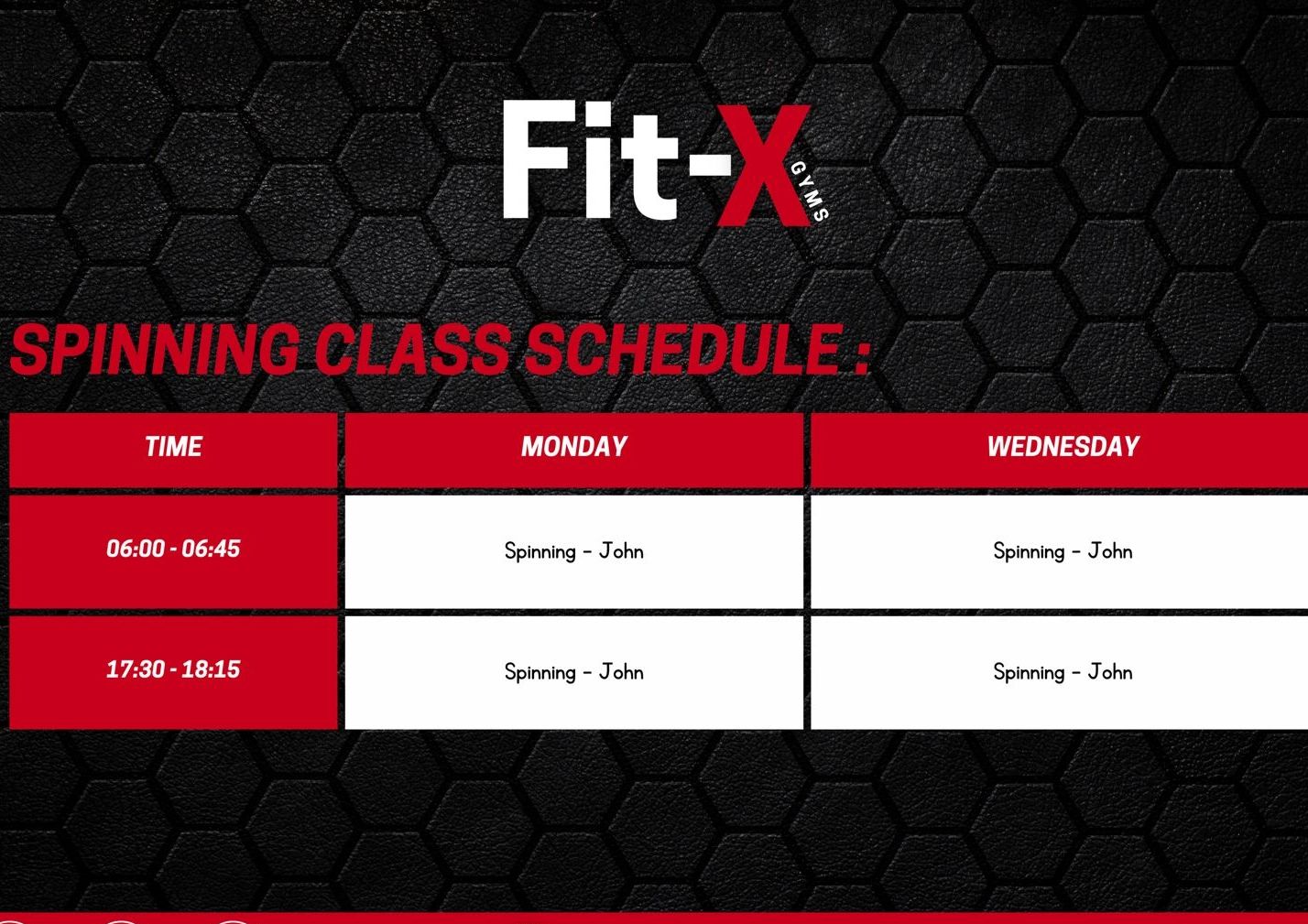 Fit-X GYMS

SPINNING CLASS SCHEDULE :

| TIME | MONDAY | WEDNESDAY |
|---|---|---|
| 06:00 - 06:45 | Spinning - John | Spinning - John |
| 17:30 - 18:15 | Spinning - John | Spinning - John |